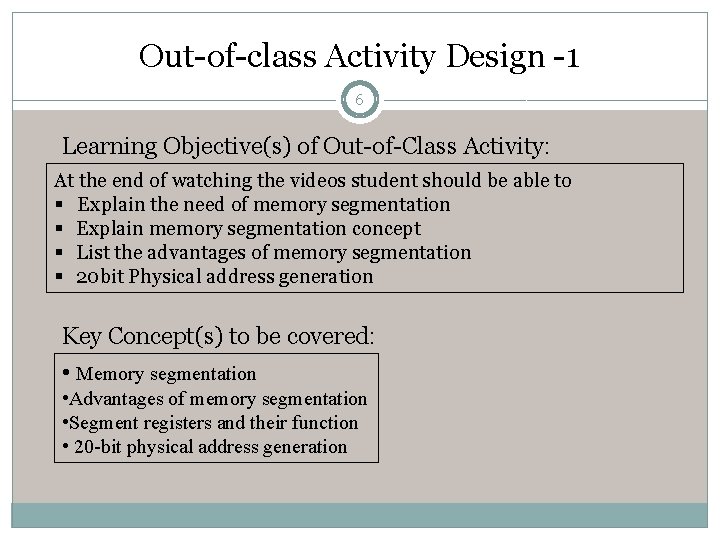 Out-of-class Activity Design -1

6

Learning Objective(s) of Out-of-Class Activity:

At the end of watching the videos student should be able to
▪ Explain the need of memory segmentation
▪ Explain memory segmentation concept
▪ List the advantages of memory segmentation
▪ 20bit Physical address generation

Key Concept(s) to be covered:

• Memory segmentation
•Advantages of memory segmentation
•Segment registers and their function
• 20-bit physical address generation